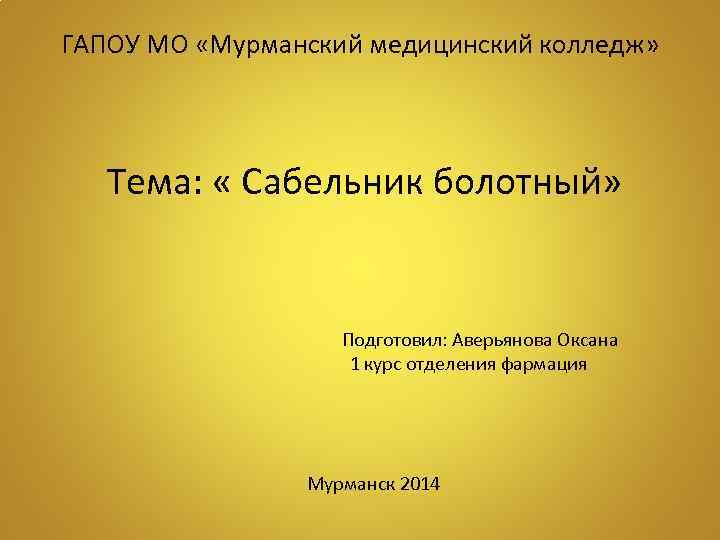 ГАПОУ МО «Мурманский медицинский колледж»

Тема: « Сабельник болотный»

Подготовил: Аверьянова Оксана
1 курс отделения фармация

Мурманск 2014